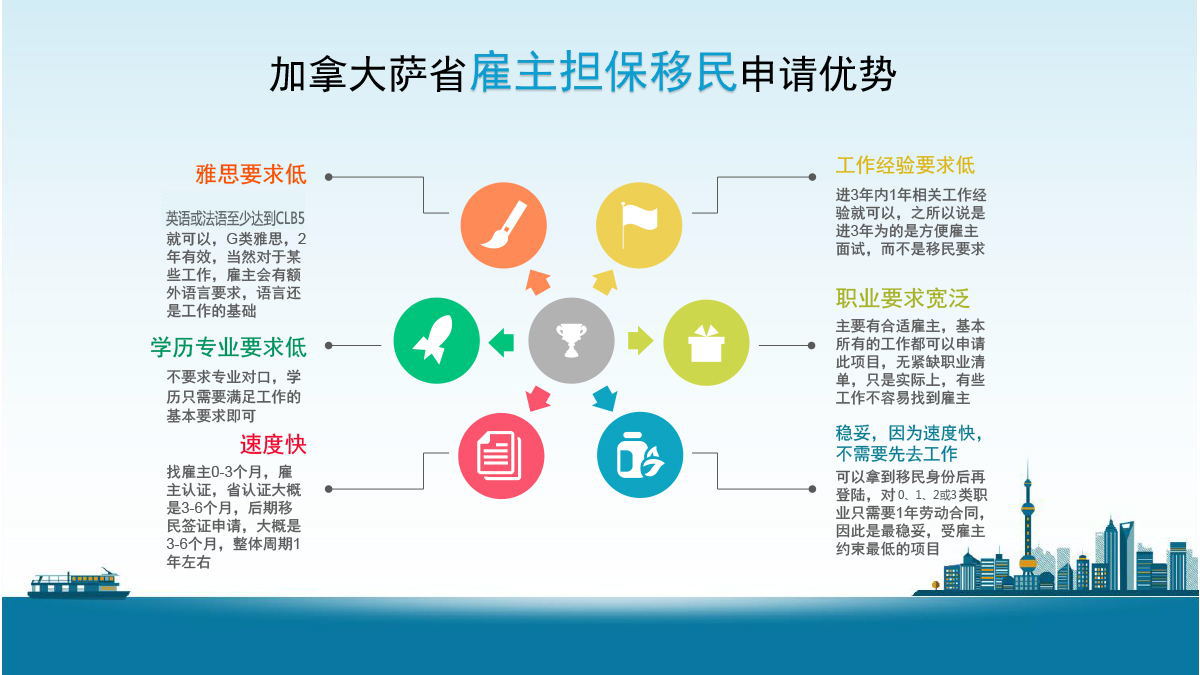 加拿大萨省雇主担保移民申请优势

雅思要求低

英语或法语至少达到CLB5就可以，G类雅思，2年有效，当然对于某些工作，雇主会有额外语言要求，语言还是工作的基础

学历专业要求低

不要求专业对口，学历只需要满足工作的基本要求即可

速度快

找雇主0-3个月，雇主认证，省认证大概是3-6个月，后期移民签证申请，大概是3-6个月，整体周期1年左右

工作经验要求低

进3年内1年相关工作经验就可以，之所以说是进3年为的是方便雇主面试，而不是移民要求

职业要求宽泛

主要有合适雇主，基本所有的工作都可以申请此项目，无紧缺职业清单，只是实际上，有些工作不容易找到雇主

稳妥，因为速度快，不需要先去工作

可以拿到移民身份后再登陆，对0、1、2或3类职业只需要1年劳动合同，因此是最稳妥，受雇主约束最低的项目